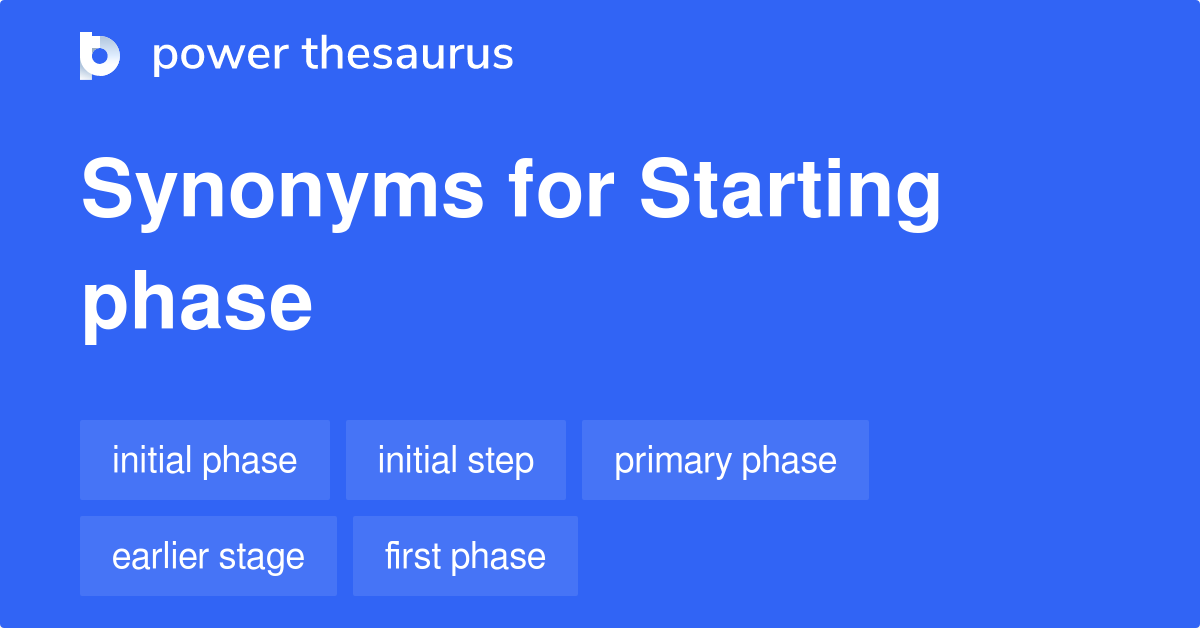 power thesaurus

Synonyms for Starting phase

initial phase
initial step
primary phase
earlier stage
first phase